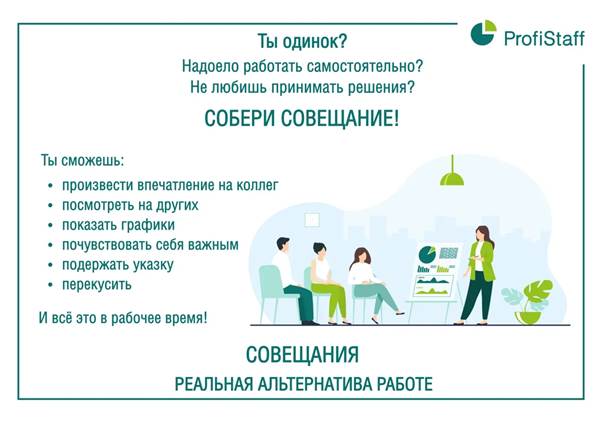 ProfiStaff

Ты одинок?
Надоело работать самостоятельно?
Не любишь принимать решения?

СОБЕРИ СОВЕЩАНИЕ!

Ты сможешь:

• произвести впечатление на коллег
• посмотреть на других
• показать графики
• почувствовать себя важным
• подержать указку
• перекусить

И всё это в рабочее время!

СОВЕЩАНИЯ

РЕАЛЬНАЯ АЛЬТЕРНАТИВА РАБОТЕ